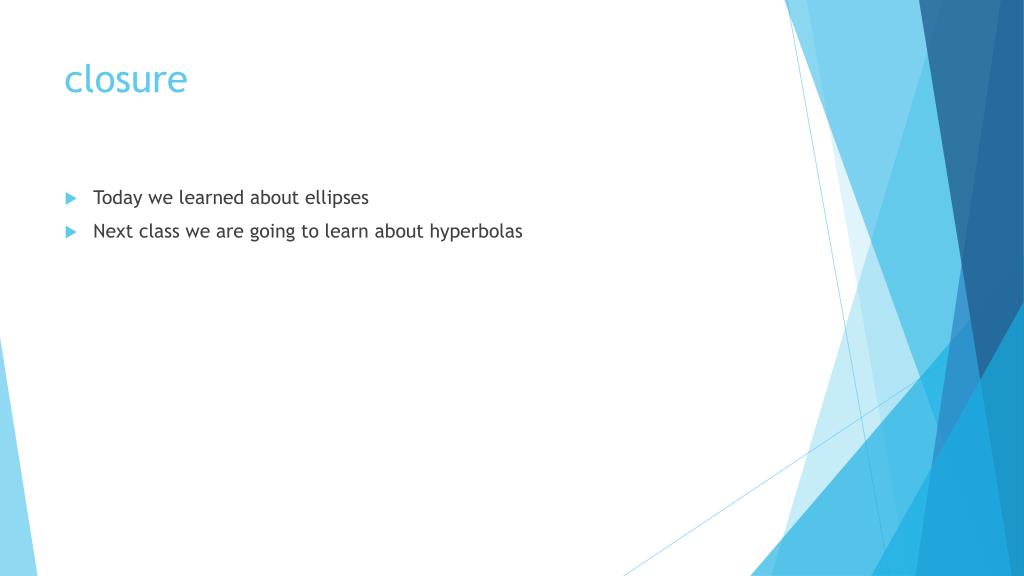 closure

Today we learned about ellipses

Next class we are going to learn about hyperbolas